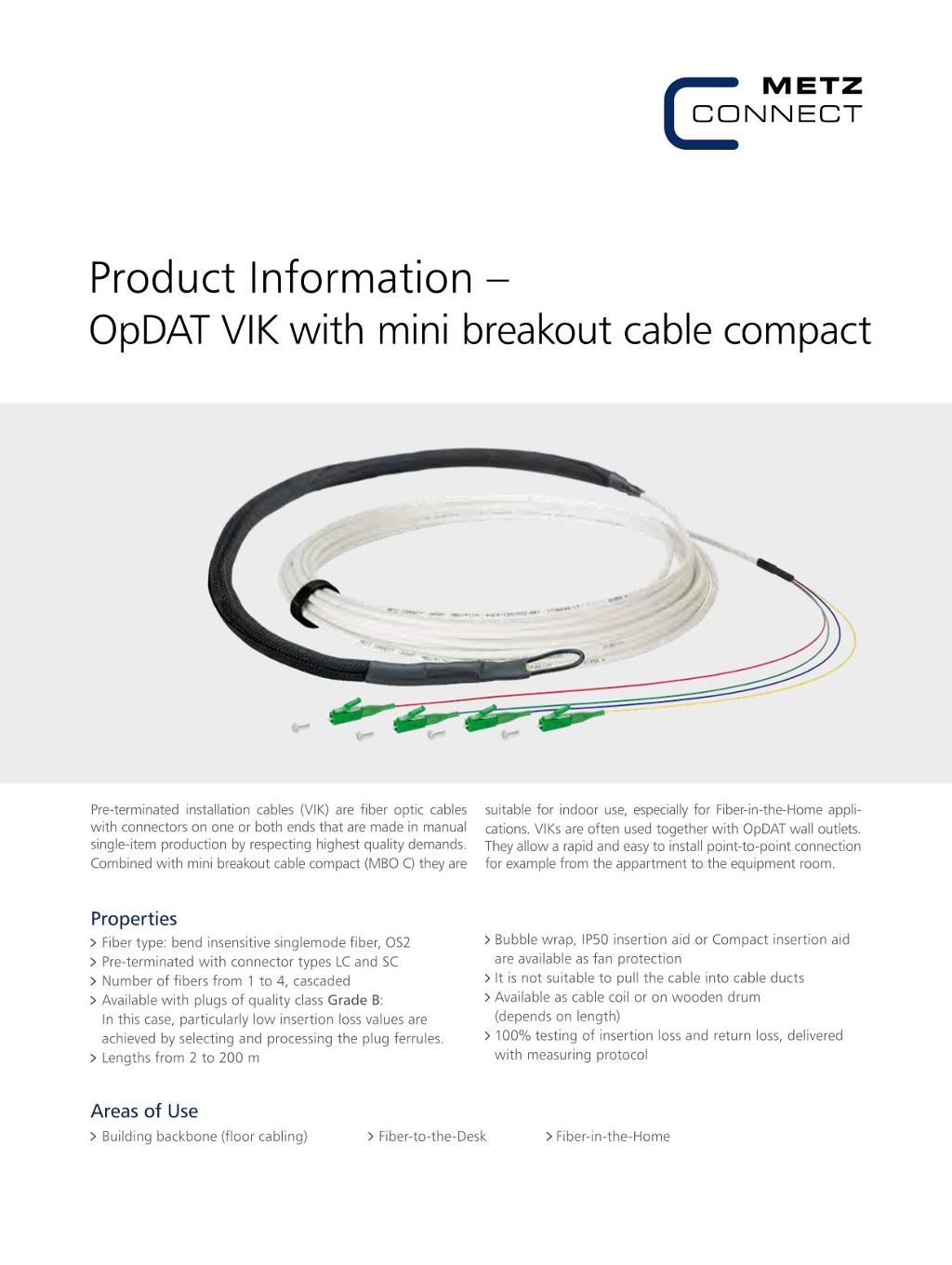 METZ CONNECT

Product Information –
OpDAT VIK with mini breakout cable compact

Pre-terminated installation cables (VIK) are fiber optic cables with connectors on one or both ends that are made in manual single-item production by respecting highest quality demands. Combined with mini breakout cable compact (MBO C) they are suitable for indoor use, especially for Fiber-in-the-Home applications. VIKs are often used together with OpDAT wall outlets. They allow a rapid and easy to install point-to-point connection for example from the appartment to the equipment room.

Properties
> Fiber type: bend insensitive singlemode fiber, OS2
> Pre-terminated with connector types LC and SC
> Number of fibers from 1 to 4, cascaded
> Available with plugs of quality class Grade B: In this case, particularly low insertion loss values are achieved by selecting and processing the plug ferrules.
> Lengths from 2 to 200 m
> Bubble wrap, IP50 insertion aid or Compact insertion aid are available as fan protection
> It is not suitable to pull the cable into cable ducts
> Available as cable coil or on wooden drum (depends on length)
> 100% testing of insertion loss and return loss, delivered with measuring protocol

Areas of Use
> Building backbone (floor cabling)
> Fiber-to-the-Desk
> Fiber-in-the-Home